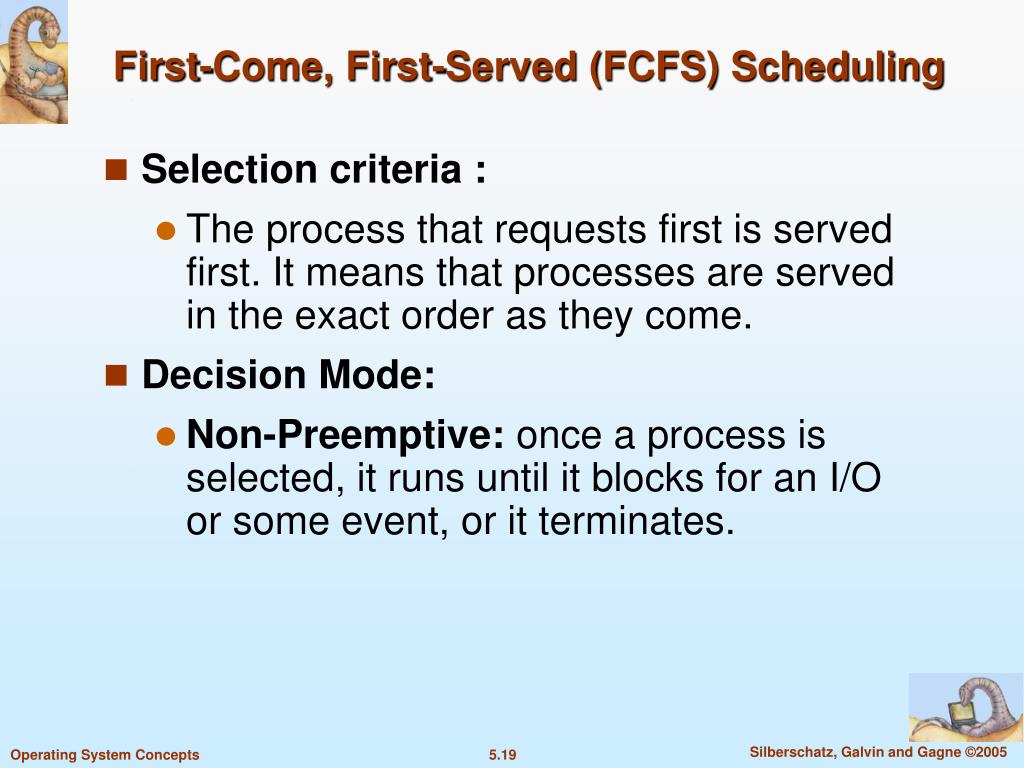 First-Come, First-Served (FCFS) Scheduling

Selection criteria :

The process that requests first is served first. It means that processes are served in the exact order as they come.

Decision Mode:

Non-Preemptive: once a process is selected, it runs until it blocks for an I/O or some event, or it terminates.

Operating System Concepts 5.19 Silberschatz, Galvin and Gagne ©2005